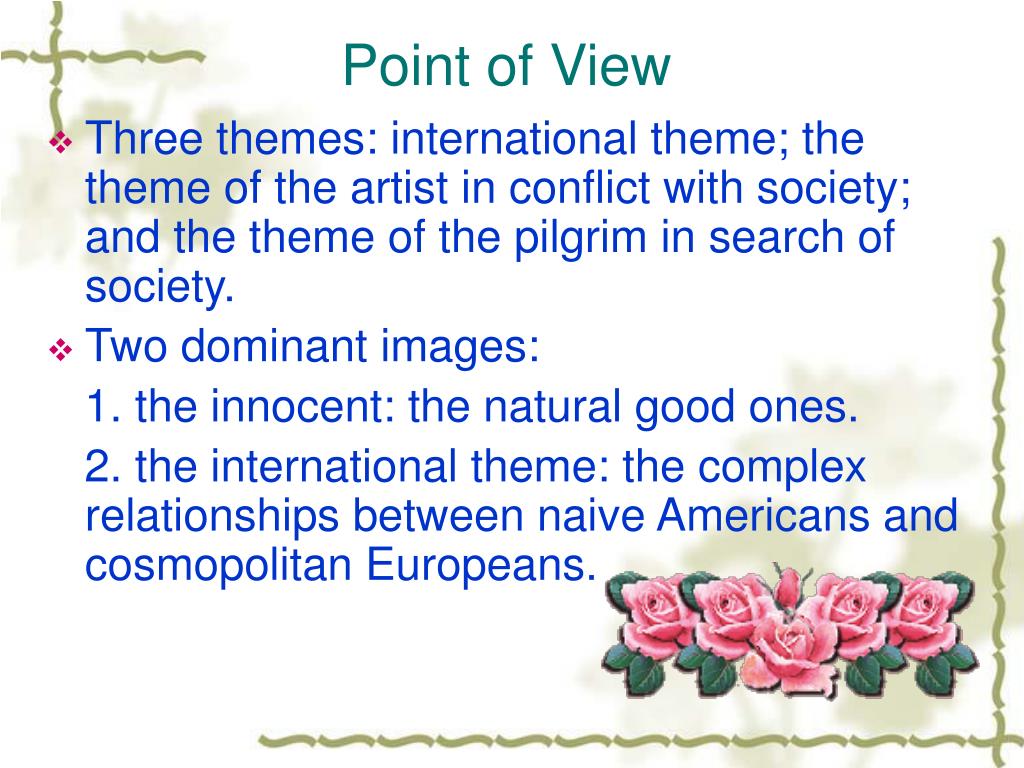 Point of View

❖ Three themes: international theme; the theme of the artist in conflict with society; and the theme of the pilgrim in search of society.

❖ Two dominant images:

1. the innocent: the natural good ones.

2. the international theme: the complex relationships between naive Americans and cosmopolitan Europeans.